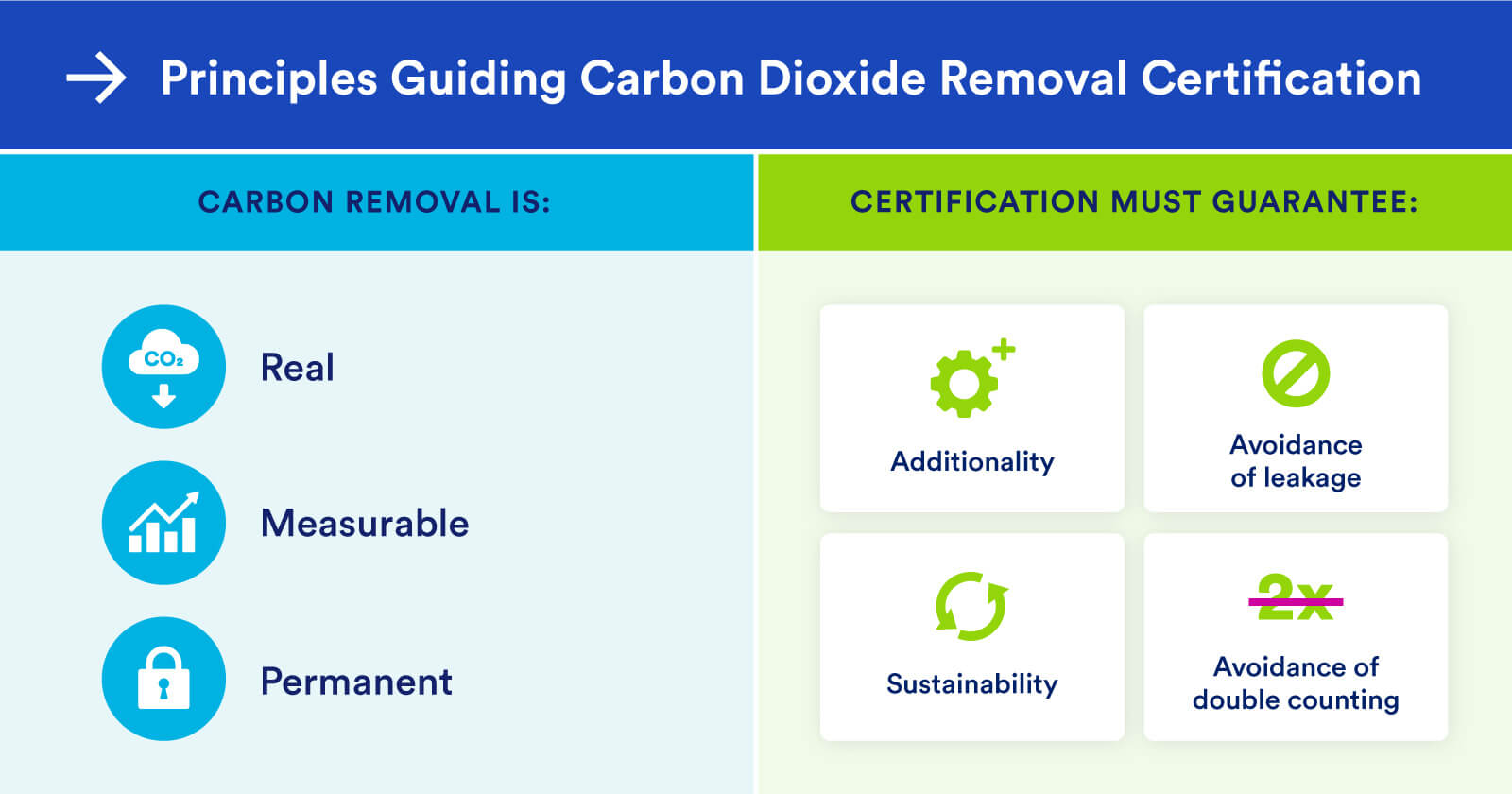 Principles Guiding Carbon Dioxide Removal Certification

CARBON REMOVAL IS:

$CO_2$

Real

Measurable

Permanent

CERTIFICATION MUST GUARANTEE:

Additionality

Avoidance of leakage

Sustainability

2x

Avoidance of double counting